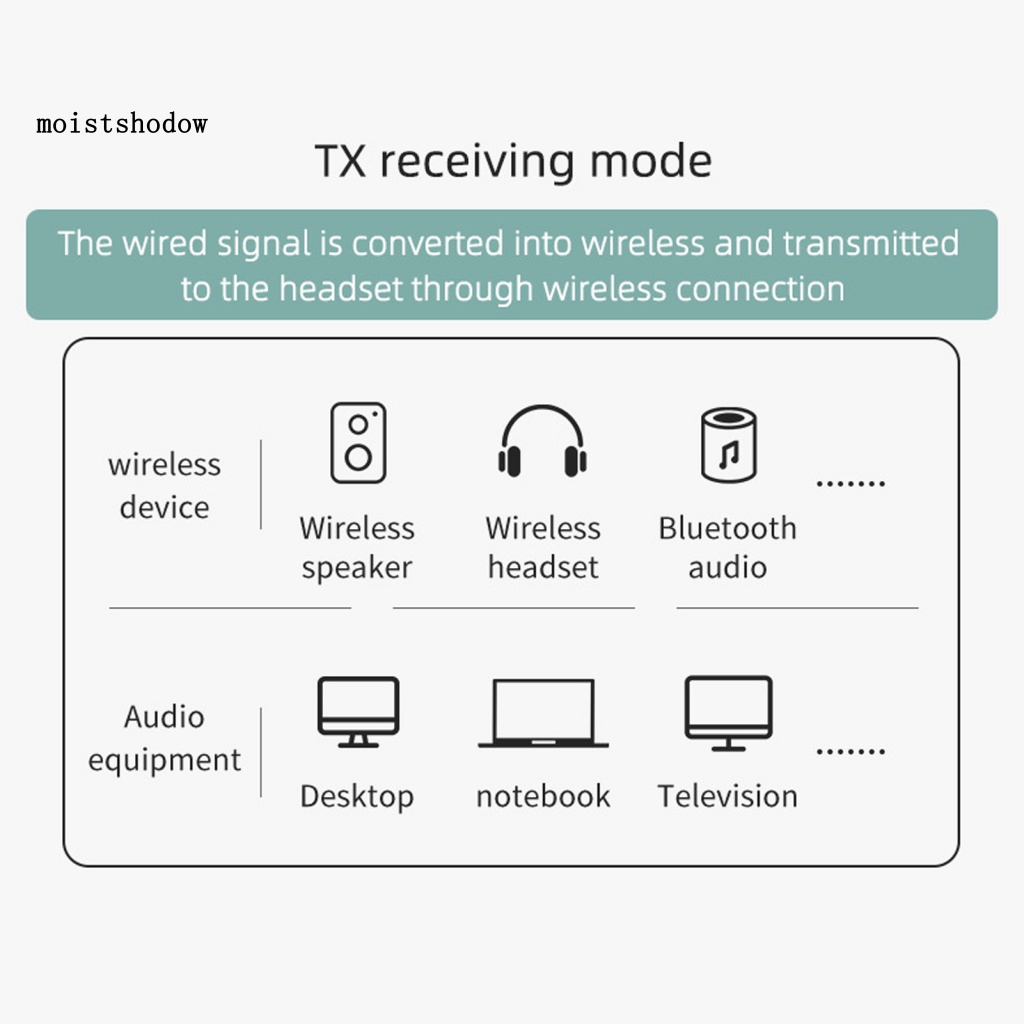 moistshodow

TX receiving mode

The wired signal is converted into wireless and transmitted to the headset through wireless connection

wireless device

Wireless speaker

Wireless headset

Bluetooth audio

.......

Audio equipment

Desktop

notebook

Television

.......